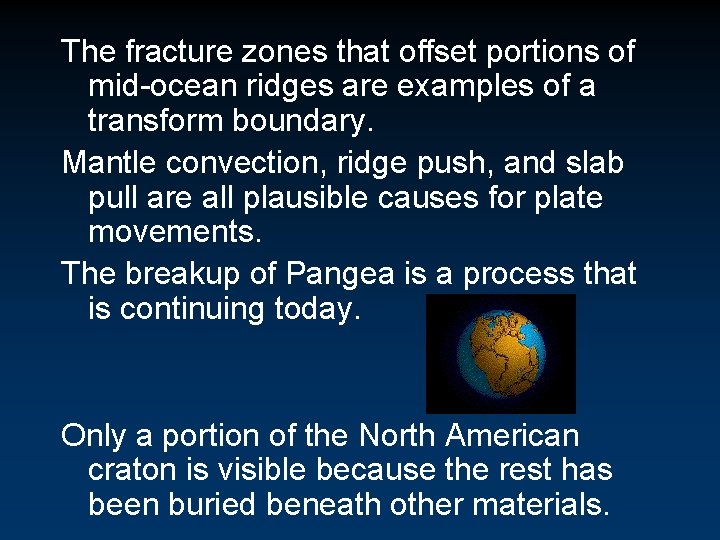 The fracture zones that offset portions of mid-ocean ridges are examples of a transform boundary.

Mantle convection, ridge push, and slab pull are all plausible causes for plate movements.

The breakup of Pangea is a process that is continuing today.

Only a portion of the North American craton is visible because the rest has been buried beneath other materials.